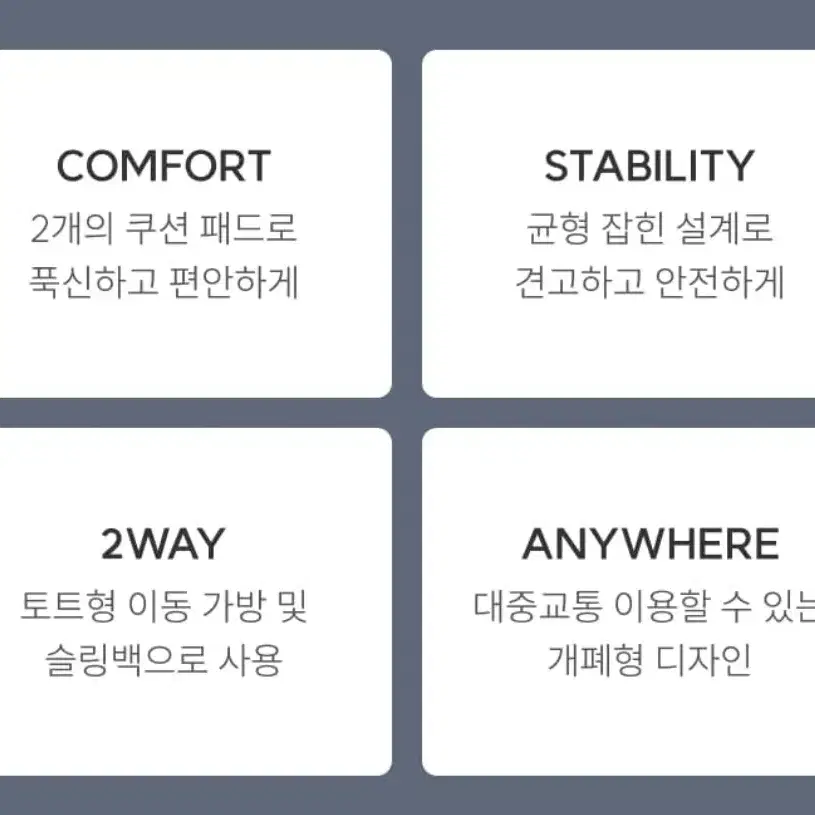 COMFORT
2개의 쿠션 패드로
푹신하고 편안하게

STABILITY
균형 잡힌 설계로
견고하고 안전하게

2WAY
토트형 이동 가방 및
슬링백으로 사용

ANYWHERE
대중교통 이용할 수 있는
개폐형 디자인